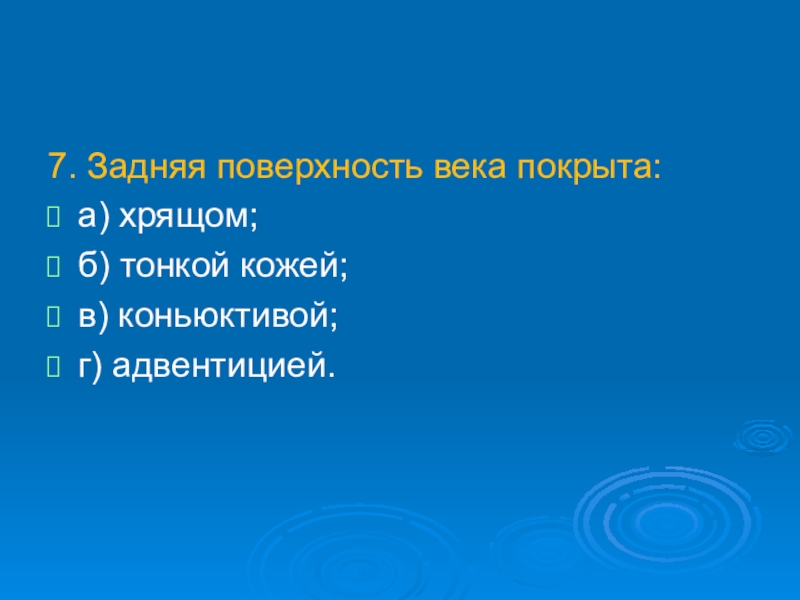 7. Задняя поверхность века покрыта:
а) хрящом;
б) тонкой кожей;
в) коньюктивой;
г) адвентицией.